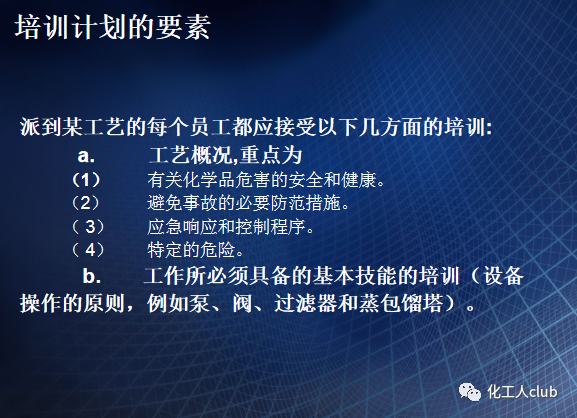 培训计划的要素

派到某工艺的每个员工都应接受以下几方面的培训:

a. 工艺概况,重点为

（1） 有关化学品危害的安全和健康。

（2） 避免事故的必要防范措施。

（ 3） 应急响应和控制程序。

（ 4） 特定的危险。

b. 工作所必须具备的基本技能的培训（设备操作的原则，例如泵、阀、过滤器和蒸包馏塔）。

化工人club